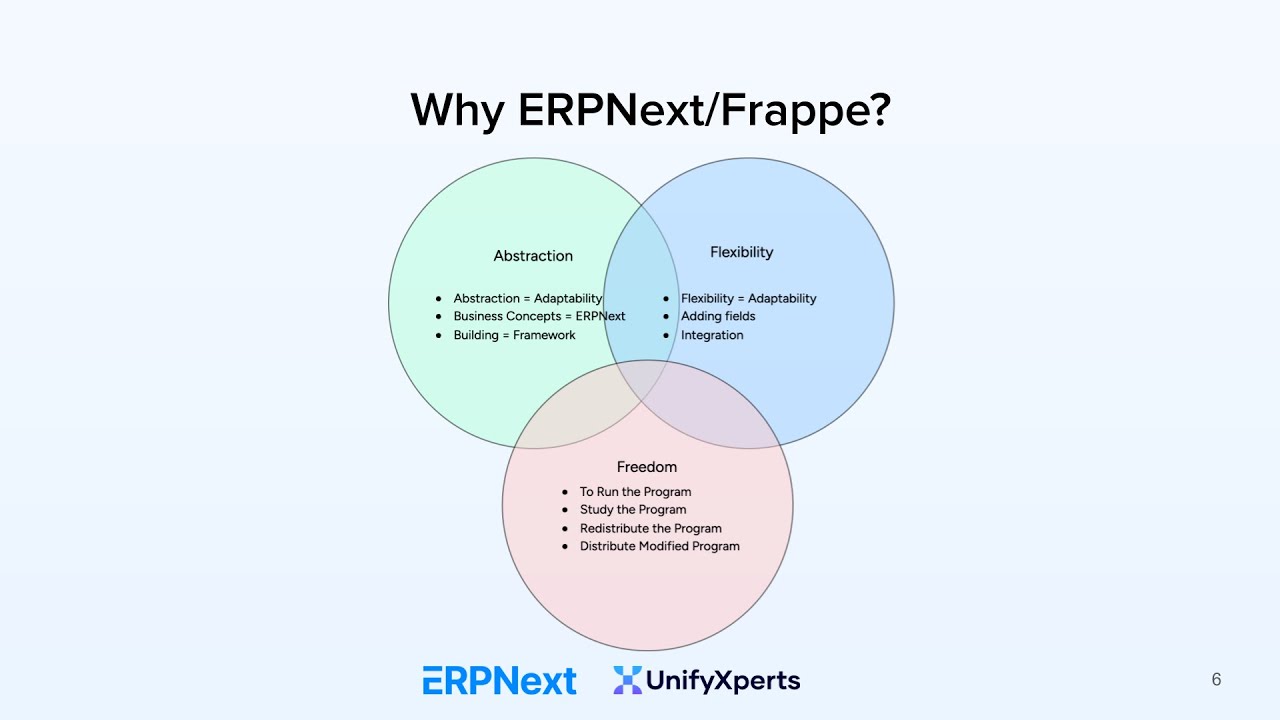 Why ERPNext/Frappe?

Abstraction

- Abstraction = Adaptability
- Business Concepts = ERPNext
- Building = Framework

Flexibility

- Flexibility = Adaptability
- Adding fields
- Integration

Freedom

- To Run the Program
- Study the Program
- Redistribute the Program
- Distribute Modified Program

ERPNext UnifyXperts

6